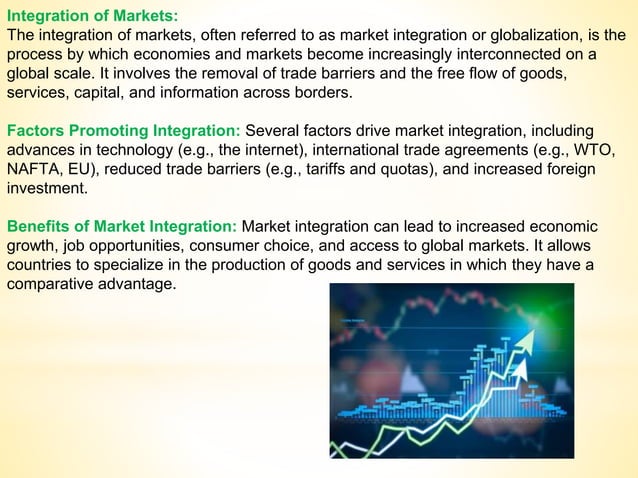 Integration of Markets:
The integration of markets, often referred to as market integration or globalization, is the process by which economies and markets become increasingly interconnected on a global scale. It involves the removal of trade barriers and the free flow of goods, services, capital, and information across borders.

Factors Promoting Integration: Several factors drive market integration, including advances in technology (e.g., the internet), international trade agreements (e.g., WTO, NAFTA, EU), reduced trade barriers (e.g., tariffs and quotas), and increased foreign investment.

Benefits of Market Integration: Market integration can lead to increased economic growth, job opportunities, consumer choice, and access to global markets. It allows countries to specialize in the production of goods and services in which they have a comparative advantage.